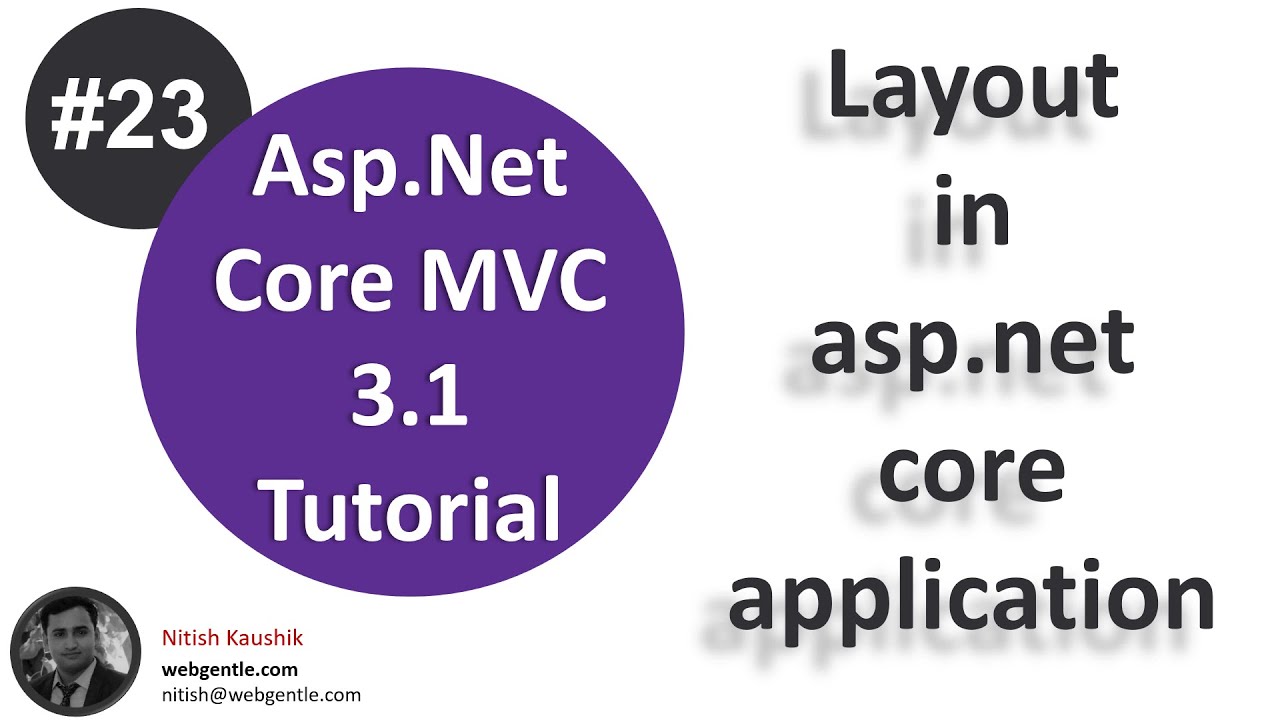 #23

Asp.Net Core MVC 3.1 Tutorial

Layout in asp.net core application

Nitish Kaushik
webgentle.com
nitish@webgentle.com